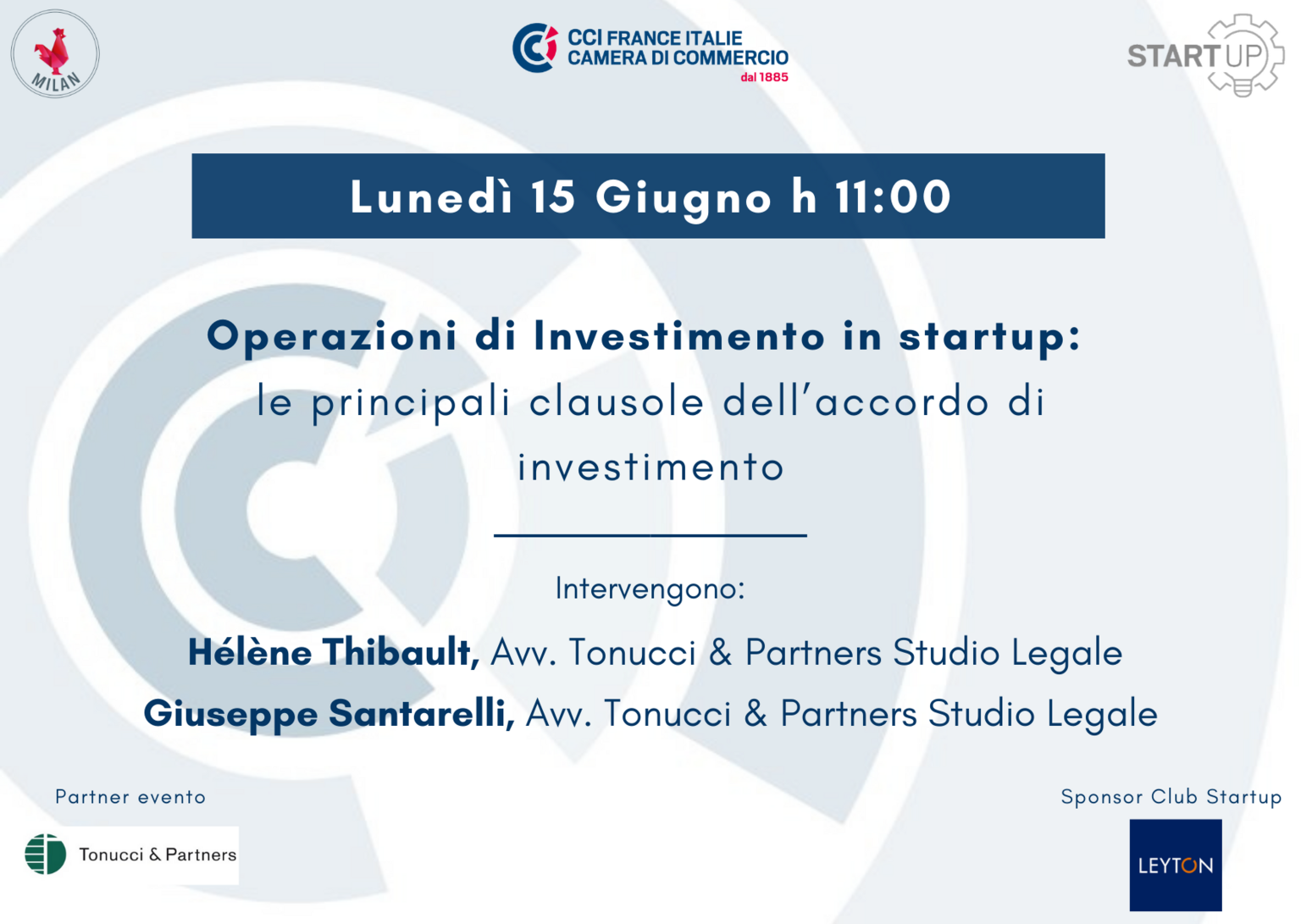 MILAN

CCI FRANCE ITALIE
CAMERA DI COMMERCIO
dal 1885

STARTUP

Lunedì 15 Giugno h 11:00

Operazioni di Investimento in startup:
le principali clausole dell'accordo di investimento

Intervengono:

Hélène Thibault, Avv. Tonucci & Partners Studio Legale
Giuseppe Santarelli, Avv. Tonucci & Partners Studio Legale

Partner evento

Tonucci & Partners

Sponsor Club Startup

LEYTON